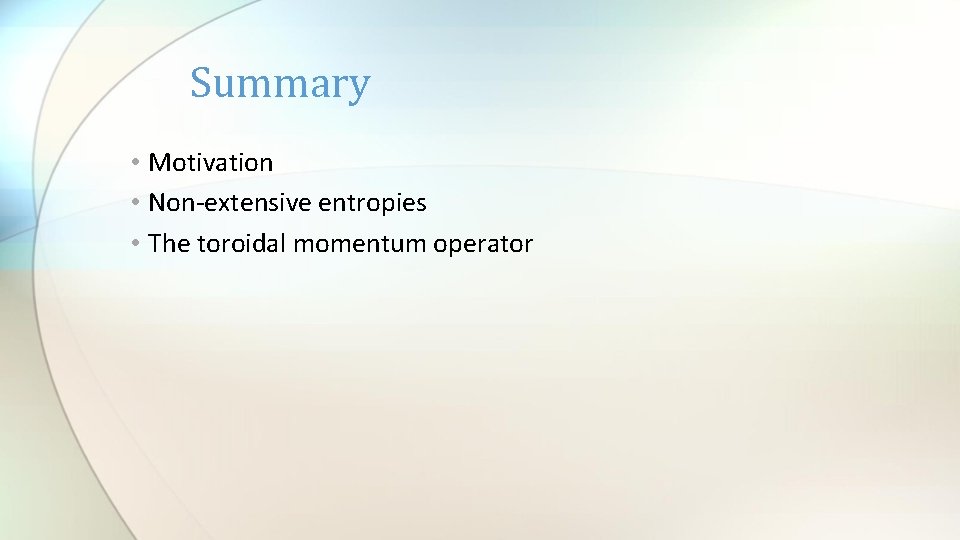 Summary

• Motivation
• Non-extensive entropies
• The toroidal momentum operator